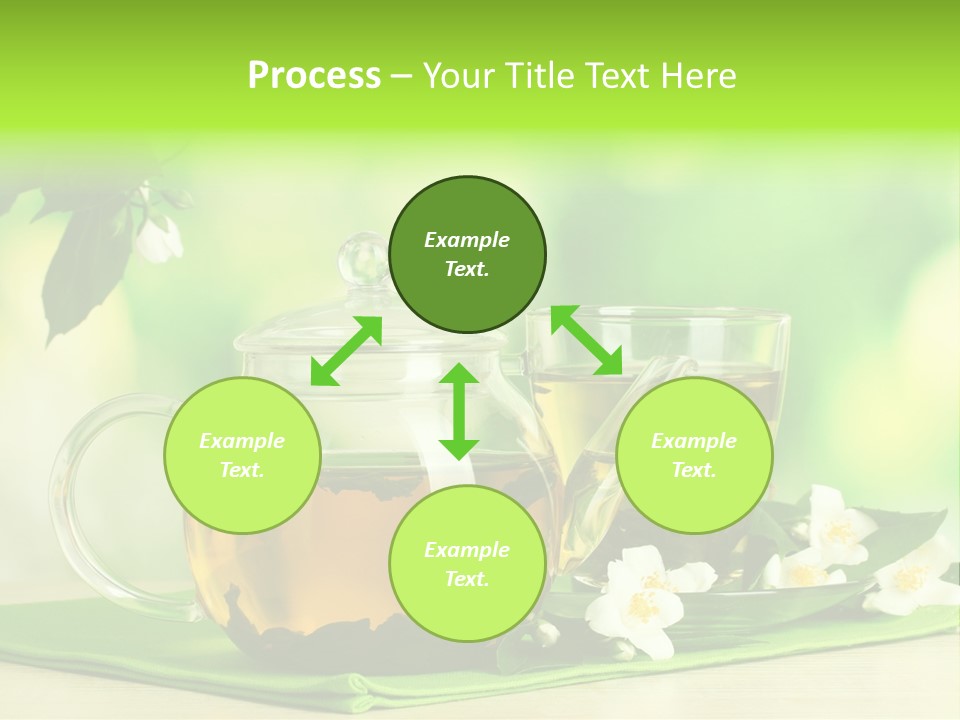 Process – Your Title Text Here

Example Text.

Example Text.

Example Text.

Example Text.